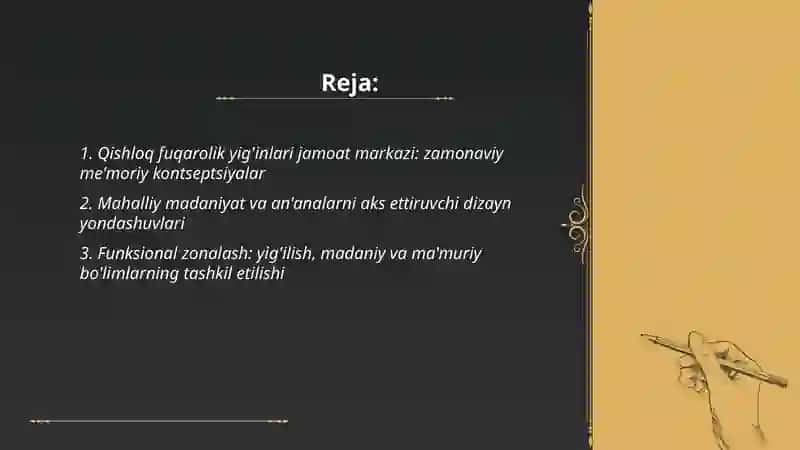 Reja:

1. Qishloq fuqarolik yig'inlari jamoat markazi: zamonaviy me'moriy kontseptsiyalar

2. Mahalliy madaniyat va an'analarni aks ettiruvchi dizayn yondashuvlari

3. Funksional zonalash: yig'ilish, madaniy va ma'muriy bo'limlarning tashkil etilishi